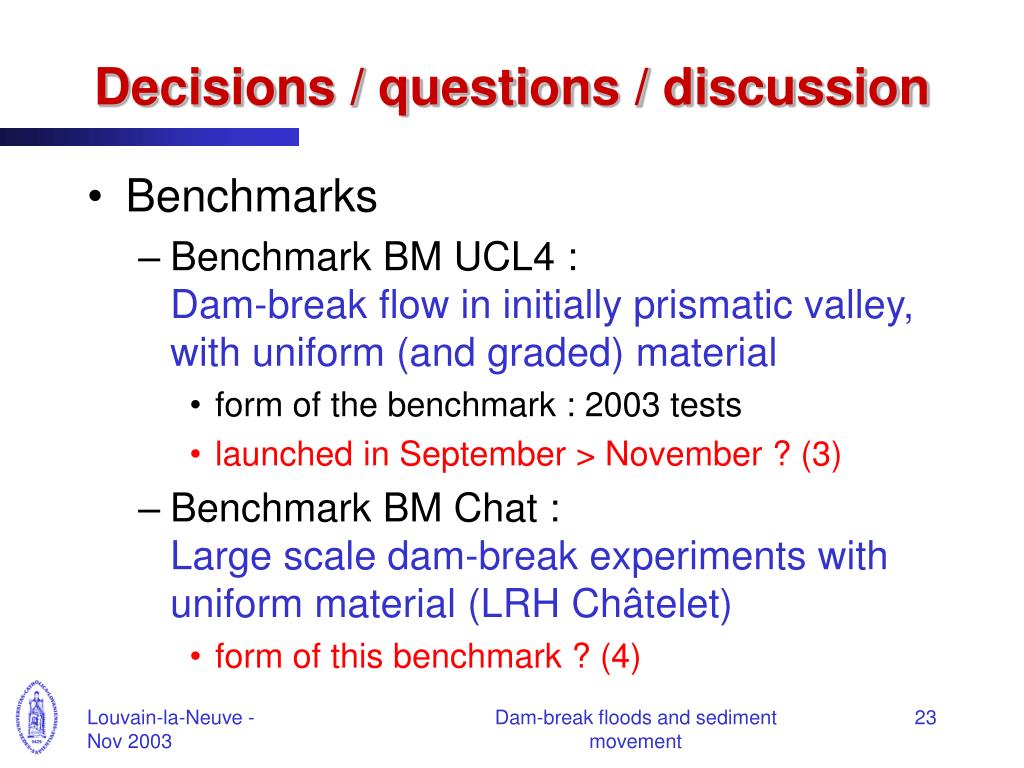 Decisions / questions / discussion

• Benchmarks
– Benchmark BM UCL4 :
Dam-break flow in initially prismatic valley, with uniform (and graded) material
• form of the benchmark : 2003 tests
• launched in September > November ? (3)
– Benchmark BM Chat :
Large scale dam-break experiments with uniform material (LRH Châtelet)
• form of this benchmark ? (4)

Louvain-la-Neuve - Nov 2003

Dam-break floods and sediment movement

23